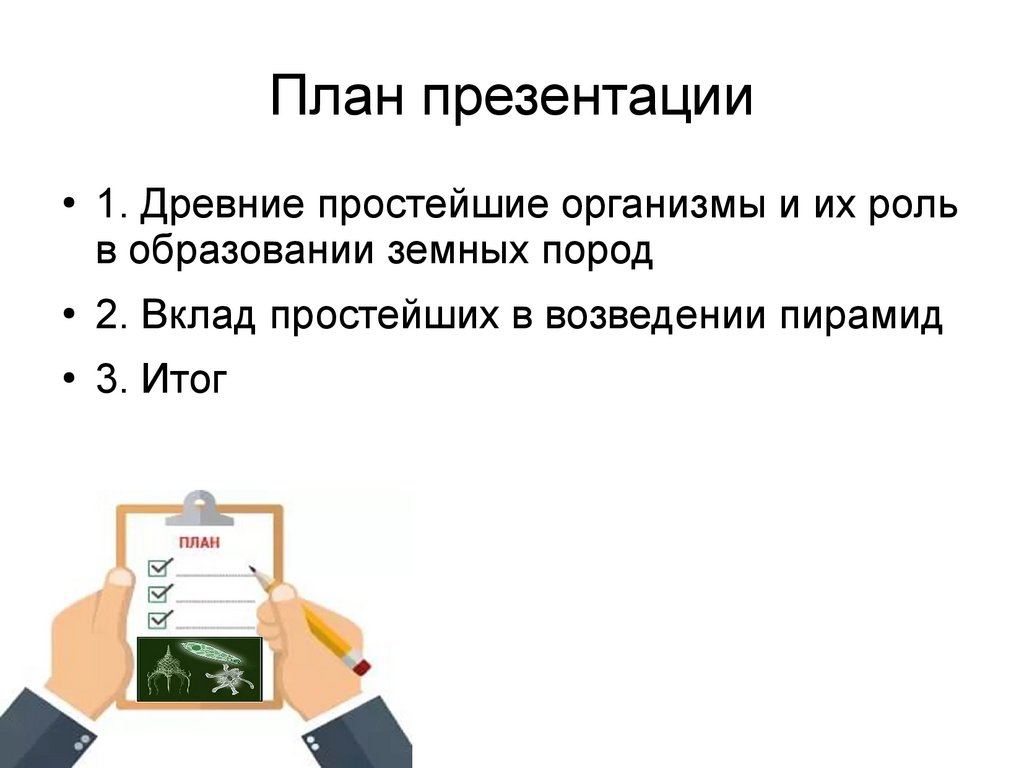 План презентации

• 1. Древние простейшие организмы и их роль в образовании земных пород

• 2. Вклад простейших в возведении пирамид

• 3. Итог

ПЛАН